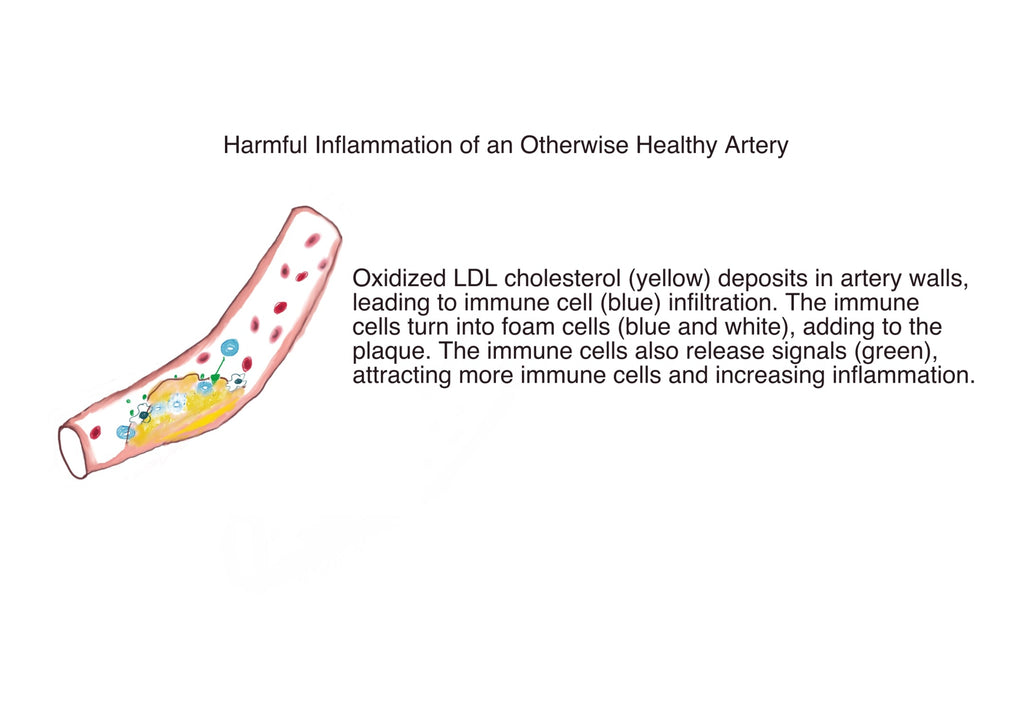 Harmful Inflammation of an Otherwise Healthy Artery

Oxidized LDL cholesterol (yellow) deposits in artery walls, leading to immune cell (blue) infiltration. The immune cells turn into foam cells (blue and white), adding to the plaque. The immune cells also release signals (green), attracting more immune cells and increasing inflammation.